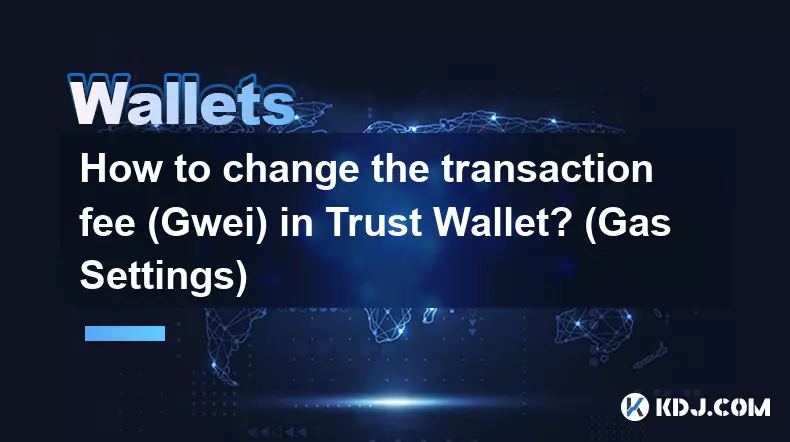 Wallets

How to change the transaction fee (Gwei) in Trust Wallet? (Gas Settings)

KDJ.COM